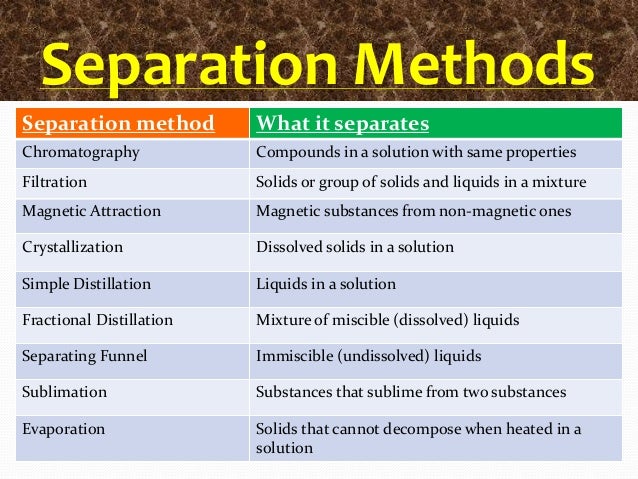 Separation Methods

| Separation method | What it separates |
|---|---|
| Chromatography | Compounds in a solution with same properties |
| Filtration | Solids or group of solids and liquids in a mixture |
| Magnetic Attraction | Magnetic substances from non-magnetic ones |
| Crystallization | Dissolved solids in a solution |
| Simple Distillation | Liquids in a solution |
| Fractional Distillation | Mixture of miscible (dissolved) liquids |
| Separating Funnel | Immiscible (undissolved) liquids |
| Sublimation | Substances that sublime from two substances |
| Evaporation | Solids that cannot decompose when heated in a solution |